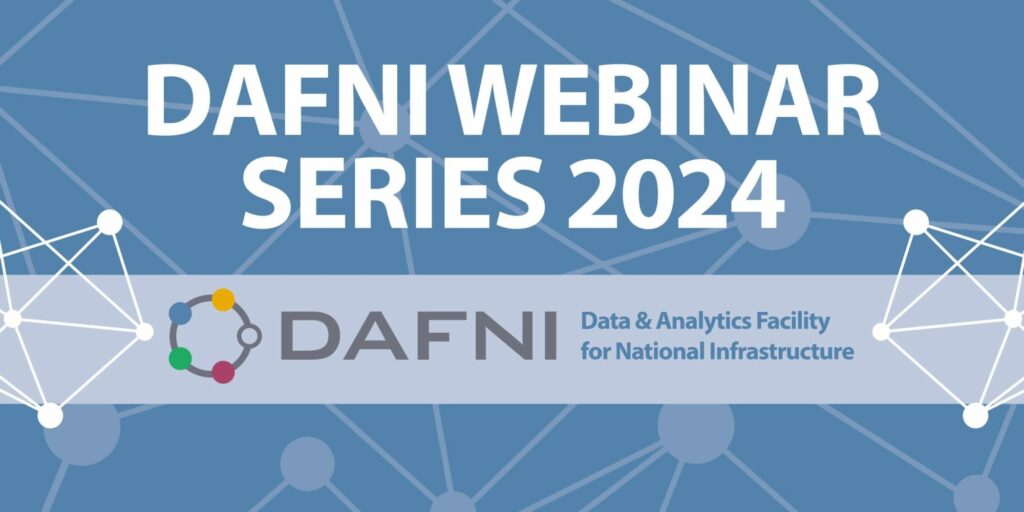 DAFNI WEBINAR SERIES 2024

DAFNI

Data & Analytics Facility for National Infrastructure